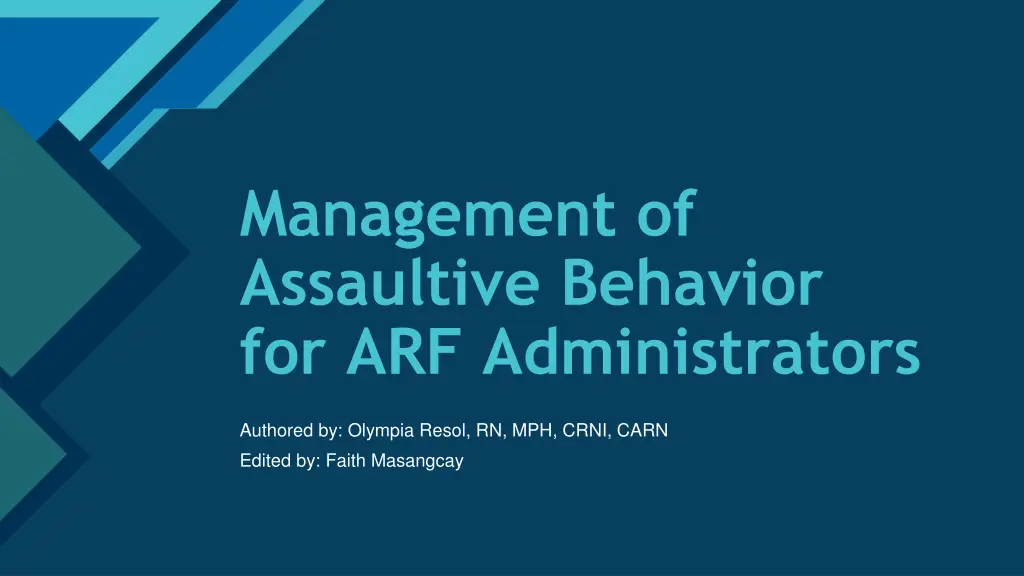 Management of Assaultive Behavior for ARF Administrators

Authored by: Olympia Resol, RN, MPH, CRNI, CARN

Edited by: Faith Masangcay